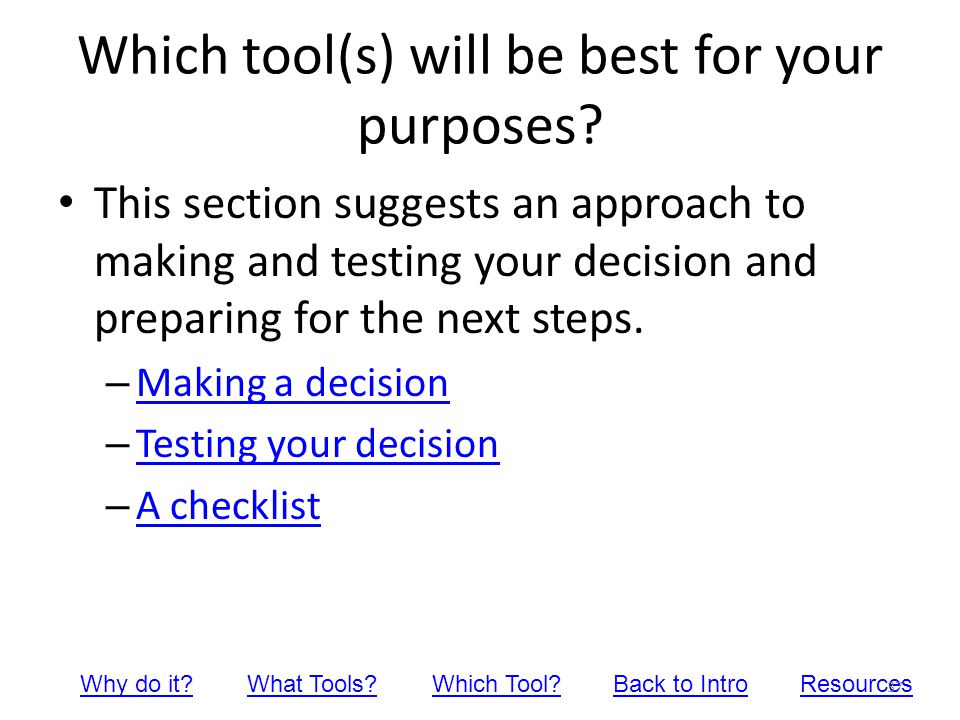 Which tool(s) will be best for your purposes?

• This section suggests an approach to making and testing your decision and preparing for the next steps.
– Making a decision
– Testing your decision
– A checklist

Why do it? What Tools? Which Tool? Back to Intro Resources